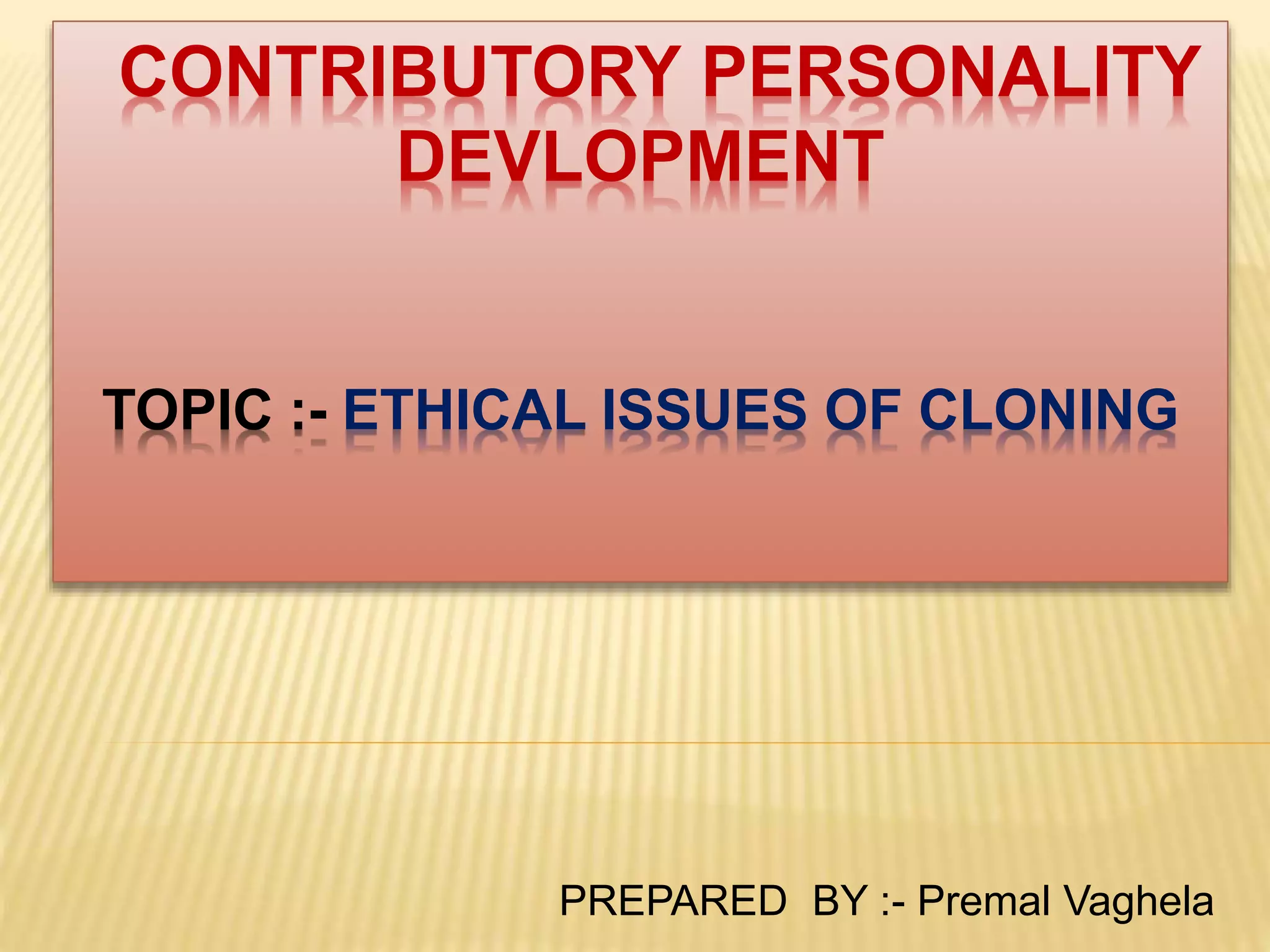 CONTRIBUTORY PERSONALITY DEVLOPMENT

TOPIC :- ETHICAL ISSUES OF CLONING

PREPARED BY :- Premal Vaghela